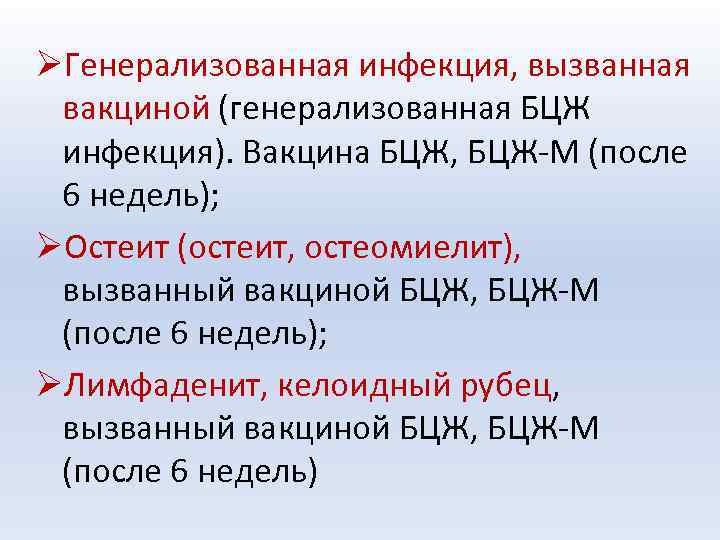 ➢Генерализованная инфекция, вызванная вакциной (генерализованная БЦЖ инфекция). Вакцина БЦЖ, БЦЖ-М (после 6 недель);

➢Остеит (остеит, остеомиелит), вызванный вакциной БЦЖ, БЦЖ-М (после 6 недель);

➢Лимфаденит, келоидный рубец, вызванный вакциной БЦЖ, БЦЖ-М (после 6 недель)